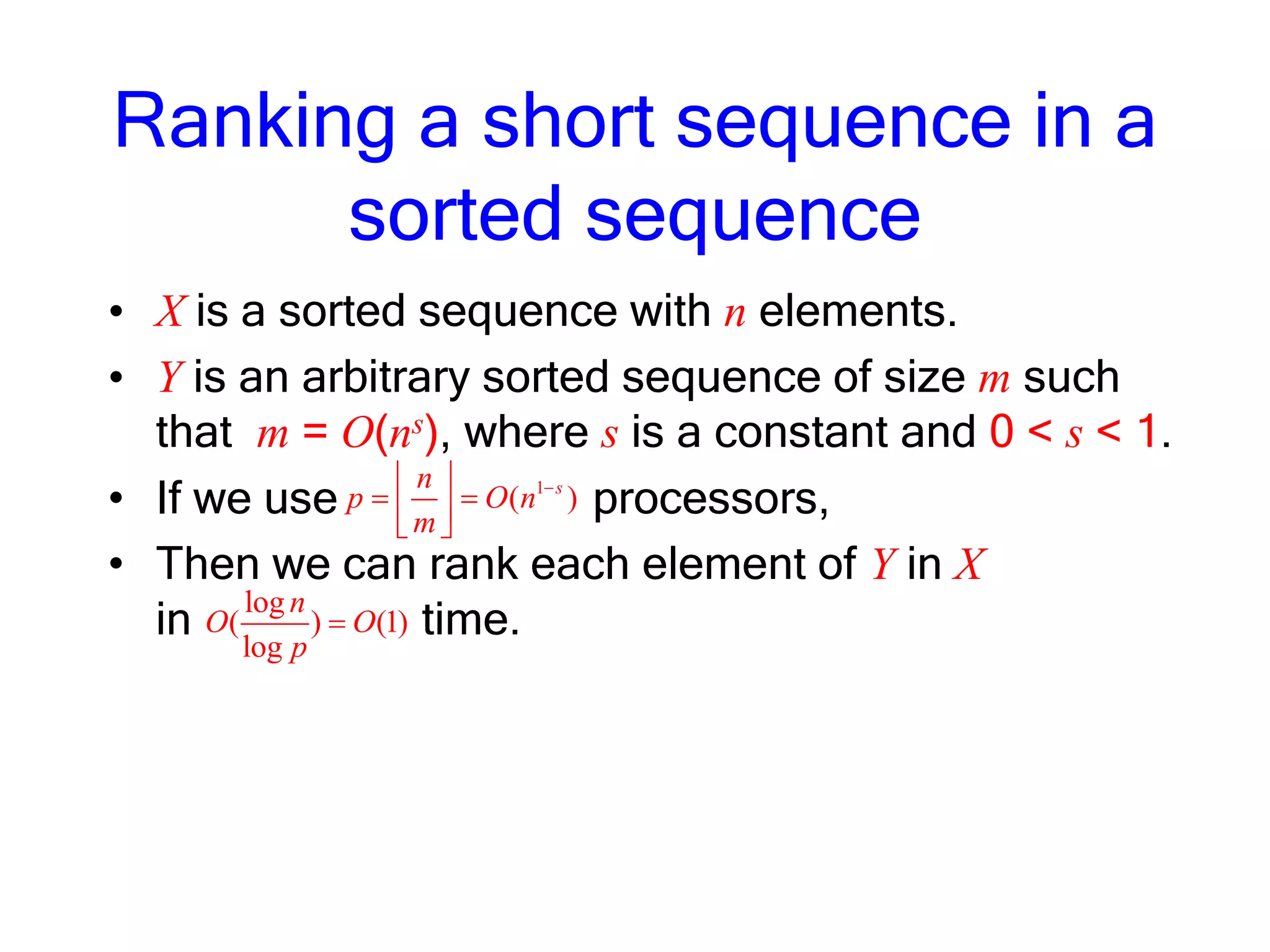 Ranking a short sequence in a sorted sequence

• $X$ is a sorted sequence with $n$ elements.
• $Y$ is an arbitrary sorted sequence of size $m$ such that $m = O(n^s)$, where $s$ is a constant and $0 < s < 1$.
• If we use $p = \left\lfloor \frac{n}{m} \right\rfloor = O(n^{1-s})$ processors,
• Then we can rank each element of $Y$ in $X$ in $O(\frac{\log n}{\log p}) = O(1)$ time.